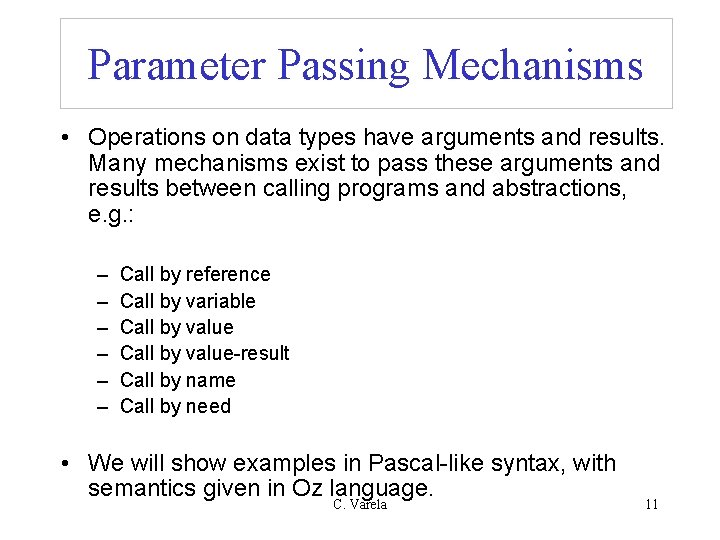 Parameter Passing Mechanisms

• Operations on data types have arguments and results. Many mechanisms exist to pass these arguments and results between calling programs and abstractions, e.g.:

– Call by reference
– Call by variable
– Call by value
– Call by value-result
– Call by name
– Call by need

• We will show examples in Pascal-like syntax, with semantics given in Oz language.

C. Varela

11